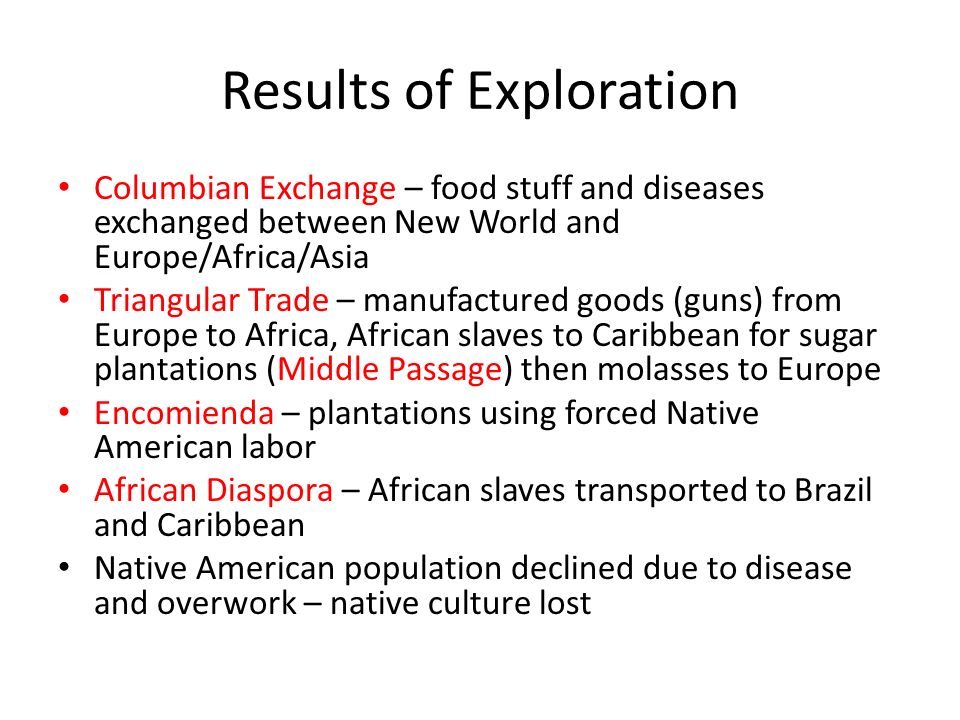 Results of Exploration

• Columbian Exchange – food stuff and diseases exchanged between New World and Europe/Africa/Asia
• Triangular Trade – manufactured goods (guns) from Europe to Africa, African slaves to Caribbean for sugar plantations (Middle Passage) then molasses to Europe
• Encomienda – plantations using forced Native American labor
• African Diaspora – African slaves transported to Brazil and Caribbean
• Native American population declined due to disease and overwork – native culture lost